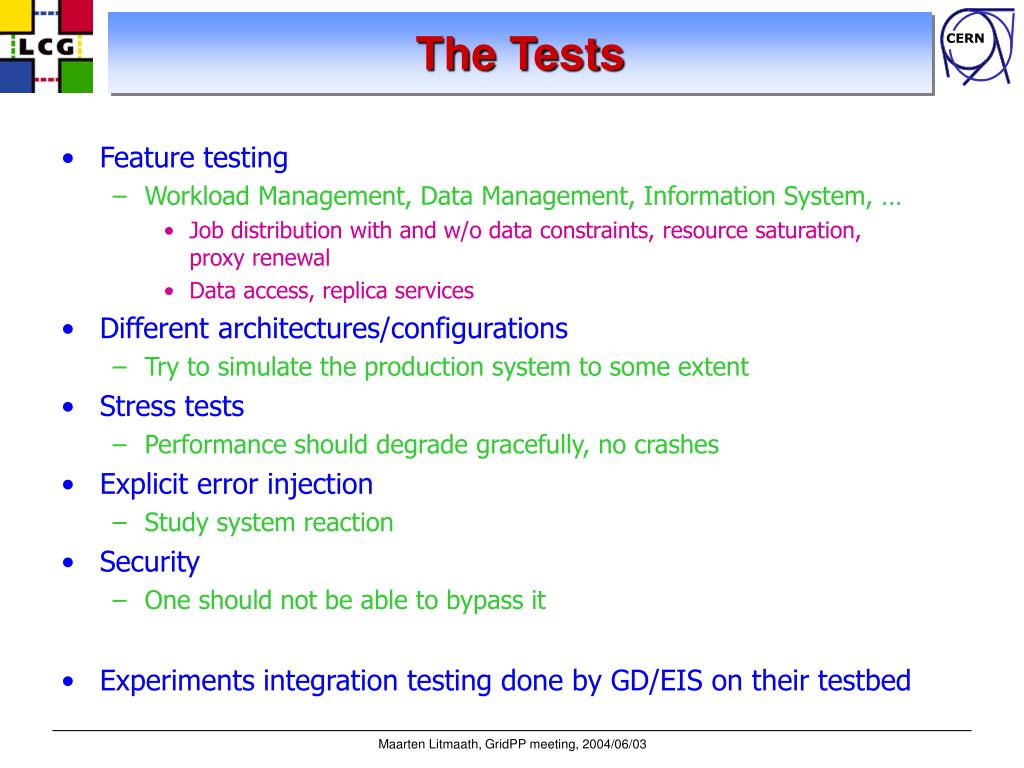 LCG

The Tests

CERN

• Feature testing
  – Workload Management, Data Management, Information System, …
    • Job distribution with and w/o data constraints, resource saturation, proxy renewal
    • Data access, replica services
• Different architectures/configurations
  – Try to simulate the production system to some extent
• Stress tests
  – Performance should degrade gracefully, no crashes
• Explicit error injection
  – Study system reaction
• Security
  – One should not be able to bypass it

• Experiments integration testing done by GD/EIS on their testbed

Maarten Litmaath, GridPP meeting, 2004/06/03